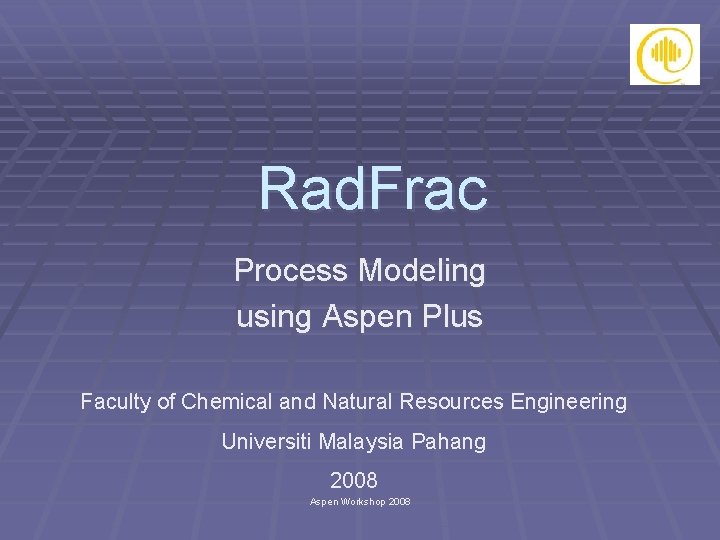 RadFrac

Process Modeling
using Aspen Plus

Faculty of Chemical and Natural Resources Engineering

Universiti Malaysia Pahang

2008

Aspen Workshop 2008